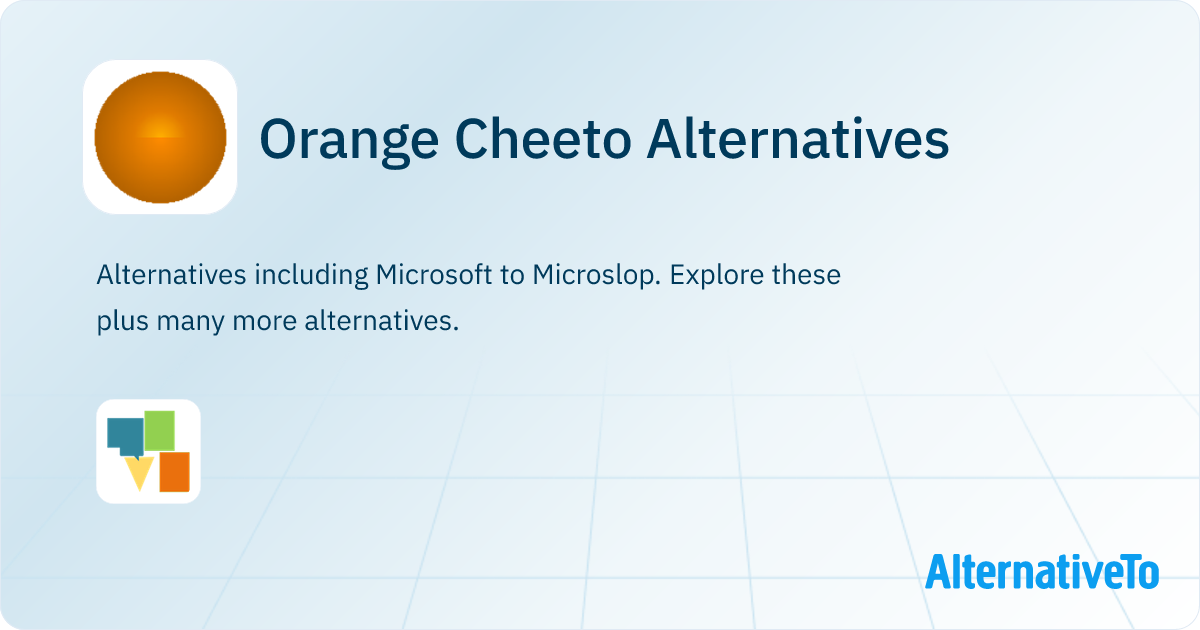 Orange Cheeto Alternatives

Alternatives including Microsoft to Microslop. Explore these plus many more alternatives.

AlternativeTo